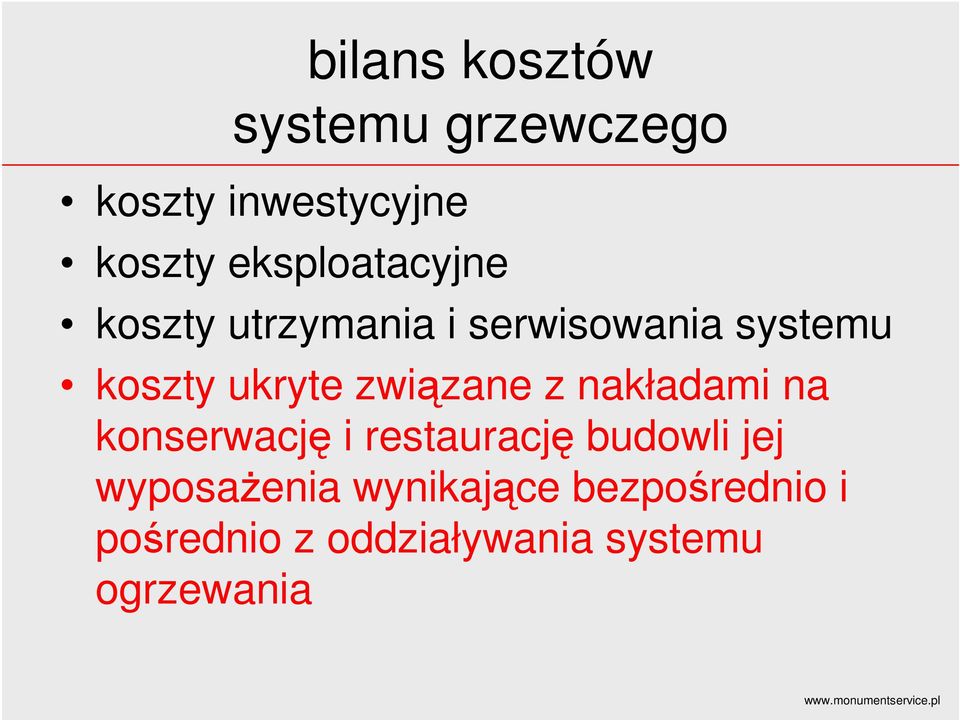 bilans kosztów systemu grzewczego

• koszty inwestycyjne
• koszty eksploatacyjne
• koszty utrzymania i serwisowania systemu
• koszty ukryte związane z nakładami na konserwację i restaurację budowli jej wyposażenia wynikające bezpośrednio i pośrednio z oddziaływania systemu ogrzewania

www.monumentservice.pl